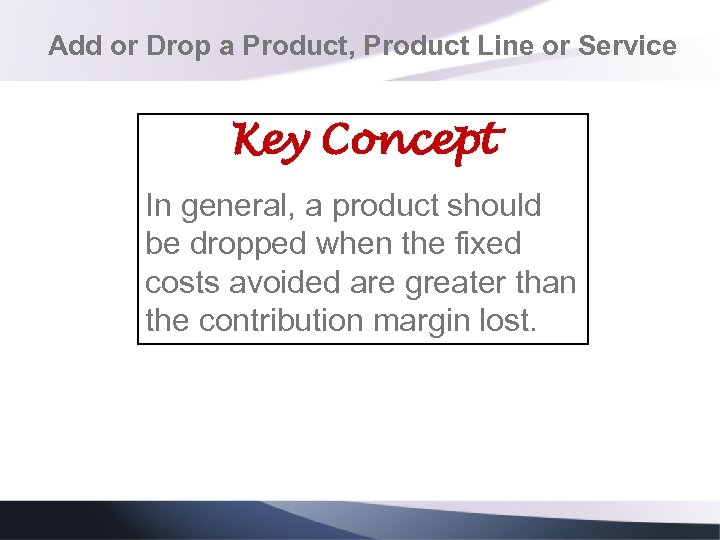 Add or Drop a Product, Product Line or Service

Key Concept

In general, a product should be dropped when the fixed costs avoided are greater than the contribution margin lost.